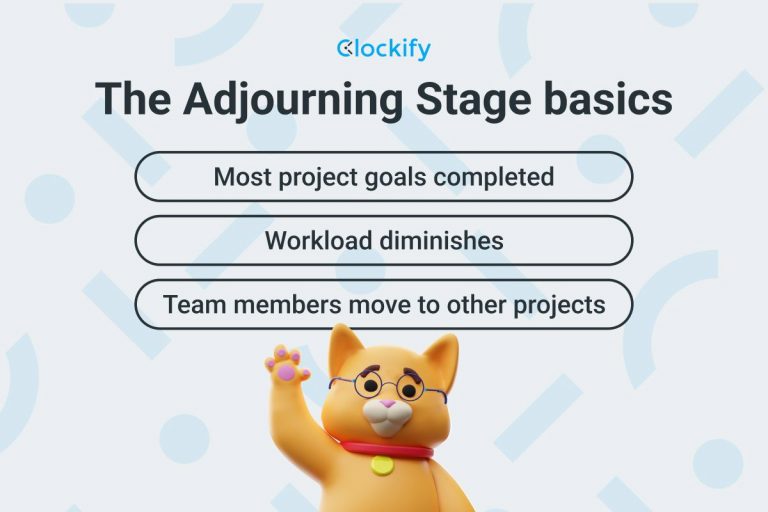 Clockify

The Adjourning Stage basics

Most project goals completed

Workload diminishes

Team members move to other projects